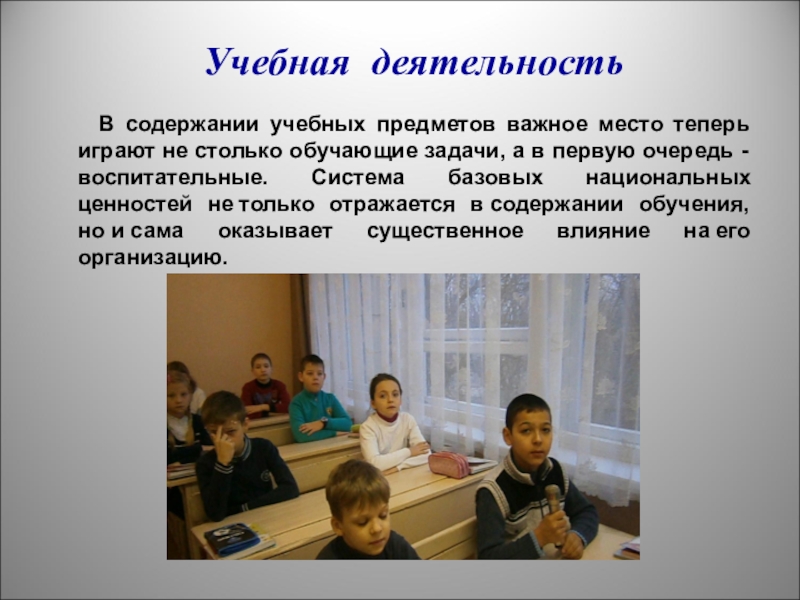 Учебная деятельность

В содержании учебных предметов важное место теперь играют не столько обучающие задачи, а в первую очередь - воспитательные. Система базовых национальных ценностей не только отражается в содержании обучения, но и сама оказывает существенное влияние на его организацию.